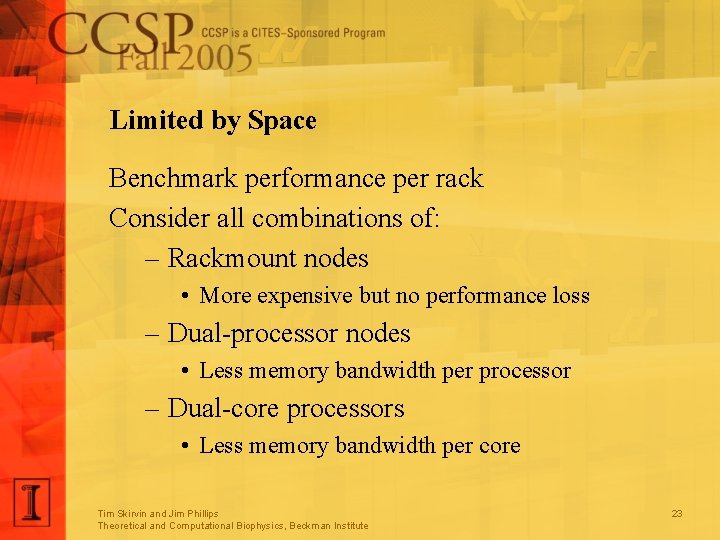 CCSP Fall 2005 CCSP is a CITES–Sponsored Program

Limited by Space

Benchmark performance per rack

Consider all combinations of:

– Rackmount nodes

• More expensive but no performance loss

– Dual-processor nodes

• Less memory bandwidth per processor

– Dual-core processors

• Less memory bandwidth per core

I

Tim Skirvin and Jim Phillips
Theoretical and Computational Biophysics, Beckman Institute

23